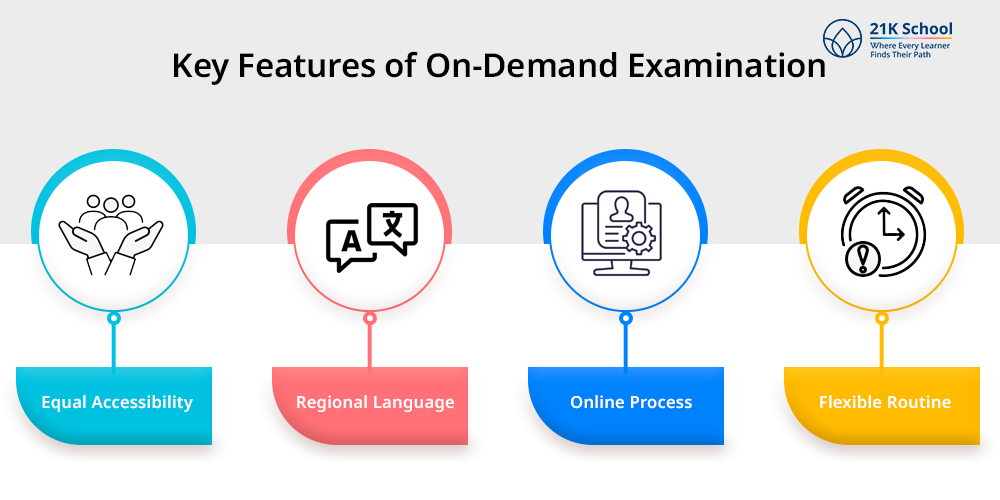 21K School
Where Every Learner Finds Their Path

Key Features of On-Demand Examination

A 文

Equal Accessibility

Regional Language

Online Process

Flexible Routine